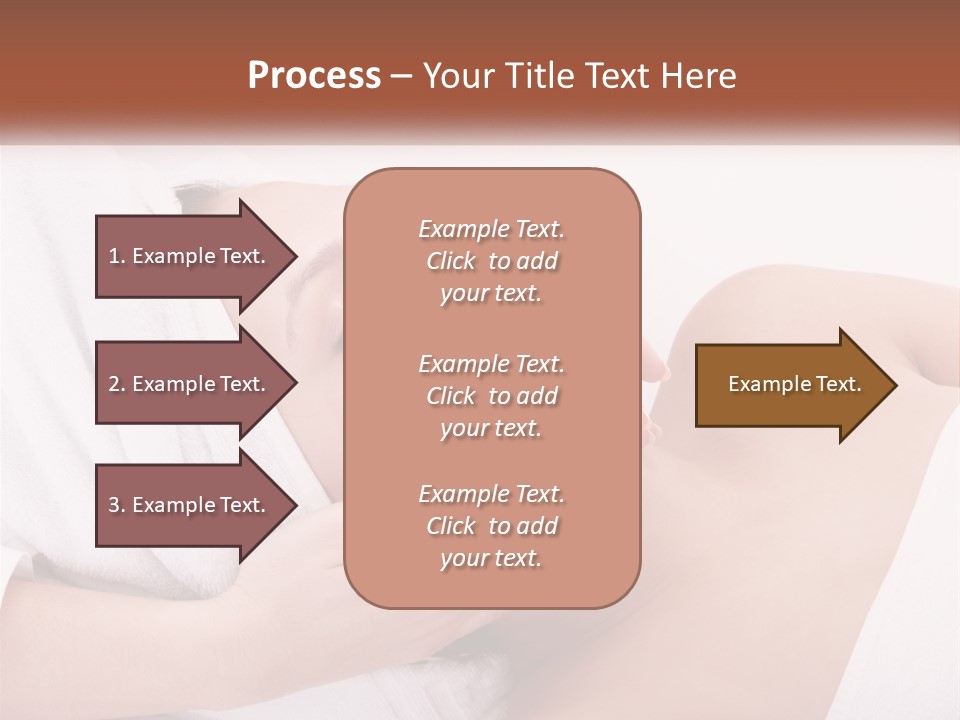 Process – Your Title Text Here

1. Example Text.

2. Example Text.

3. Example Text.

Example Text. Click to add your text.

Example Text. Click to add your text.

Example Text. Click to add your text.

Example Text.